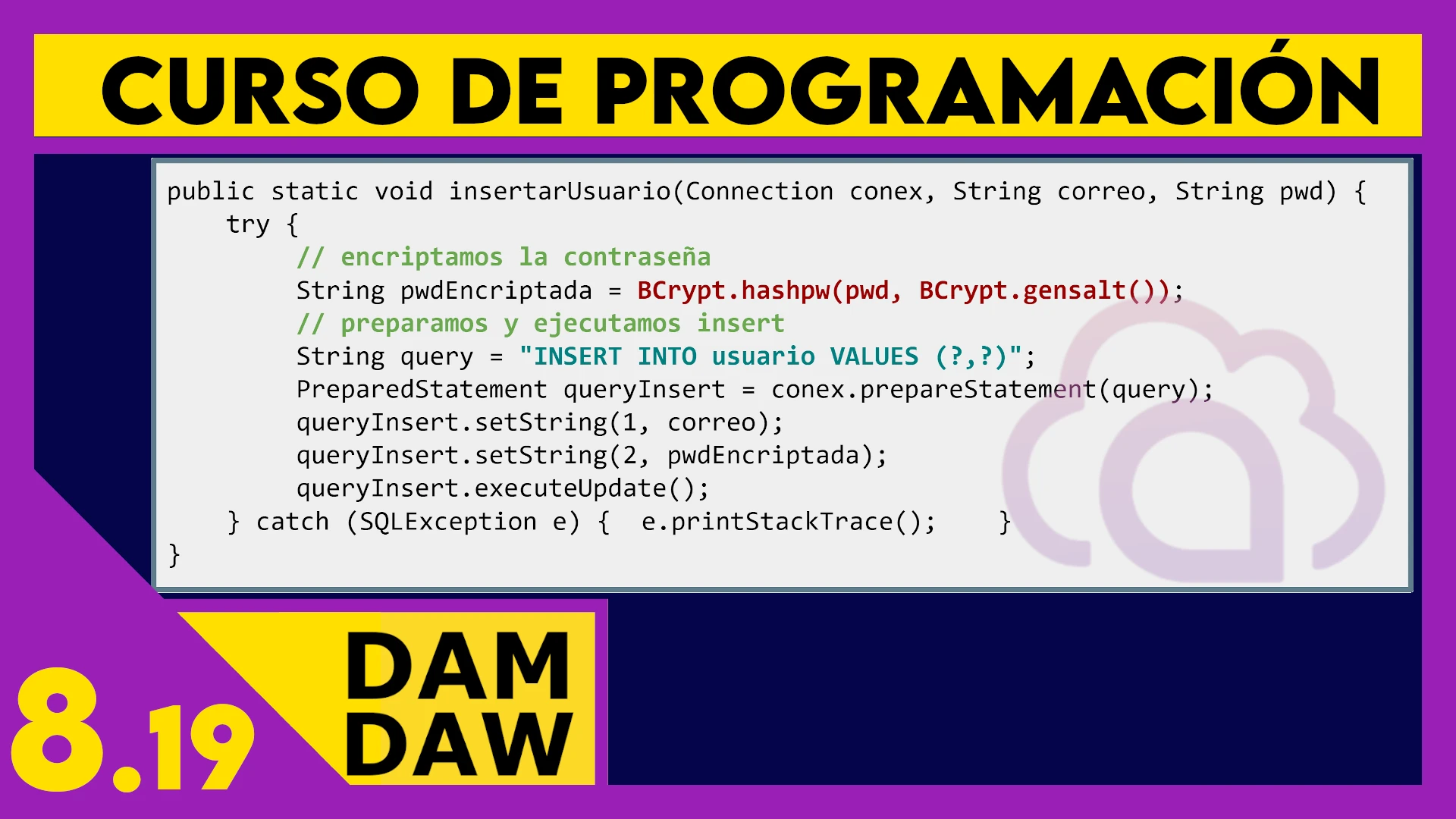 CURSO DE PROGRAMACIÓN

public static void insertarUsuario(Connection conex, String correo, String pwd) {
    try {
        // encriptamos la contraseña
        String pwdEncriptada = BCrypt.hashpw(pwd, BCrypt.gensalt());
        // preparamos y ejecutamos insert
        String query = "INSERT INTO usuario VALUES (?,?)";
        PreparedStatement queryInsert = conex.prepareStatement(query);
        queryInsert.setString(1, correo);
        queryInsert.setString(2, pwdEncriptada);
        queryInsert.executeUpdate();
    } catch (SQLException e) {  e.printStackTrace();    }
}

8.19

DAM
DAW